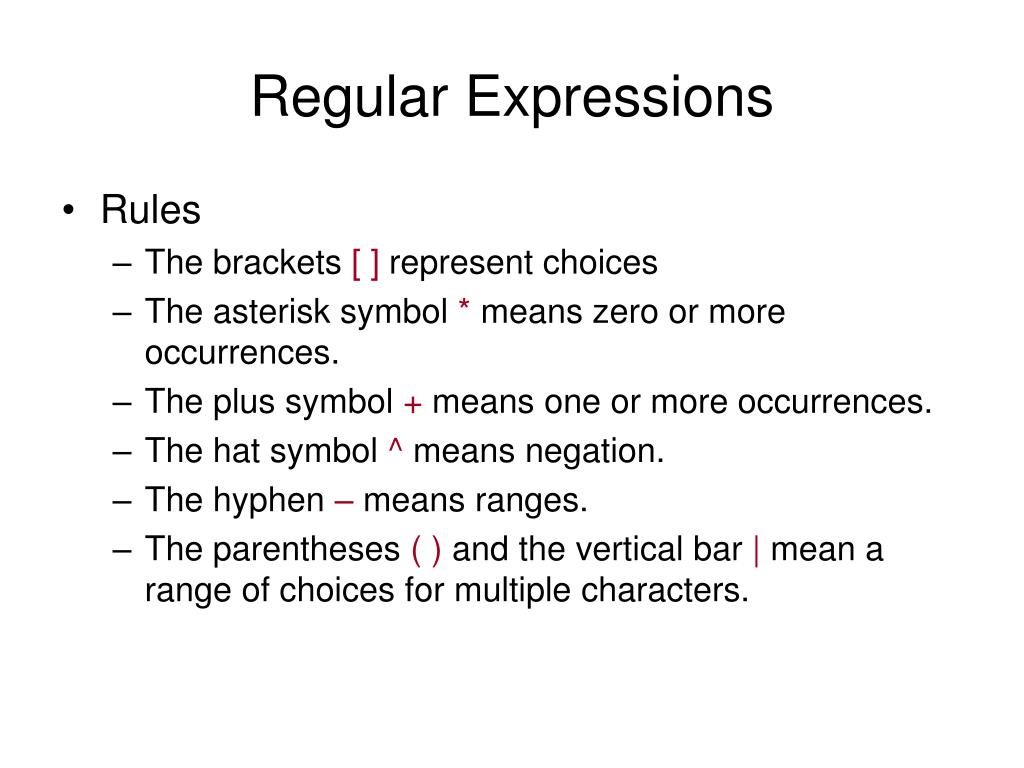 Regular Expressions

• Rules
– The brackets [ ] represent choices
– The asterisk symbol * means zero or more occurrences.
– The plus symbol + means one or more occurrences.
– The hat symbol ^ means negation.
– The hyphen – means ranges.
– The parentheses ( ) and the vertical bar | mean a range of choices for multiple characters.